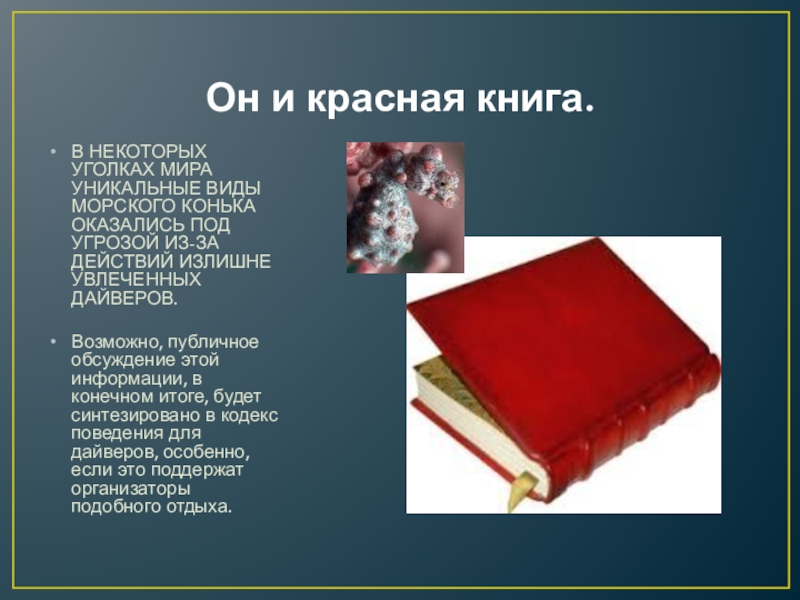 Он и красная книга.

• В НЕКОТОРЫХ УГОЛКАХ МИРА УНИКАЛЬНЫЕ ВИДЫ МОРСКОГО КОНЬКА ОКАЗАЛИСЬ ПОД УГРОЗОЙ ИЗ-ЗА ДЕЙСТВИЙ ИЗЛИШНЕ УВЛЕЧЕННЫХ ДАЙВЕРОВ.

• Возможно, публичное обсуждение этой информации, в конечном итоге, будет синтезировано в кодекс поведения для дайверов, особенно, если это поддержат организаторы подобного отдыха.